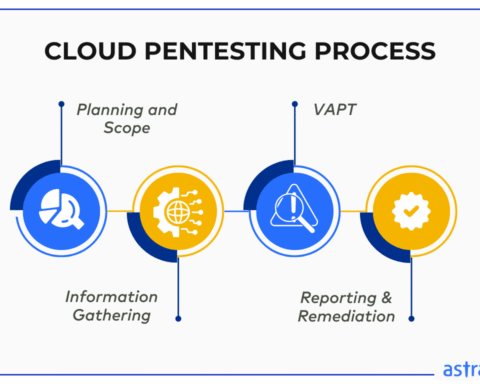 CLOUD PENTESTING PROCESS

Planning and Scope

VAPT

Information Gathering

Reporting & Remediation

astra